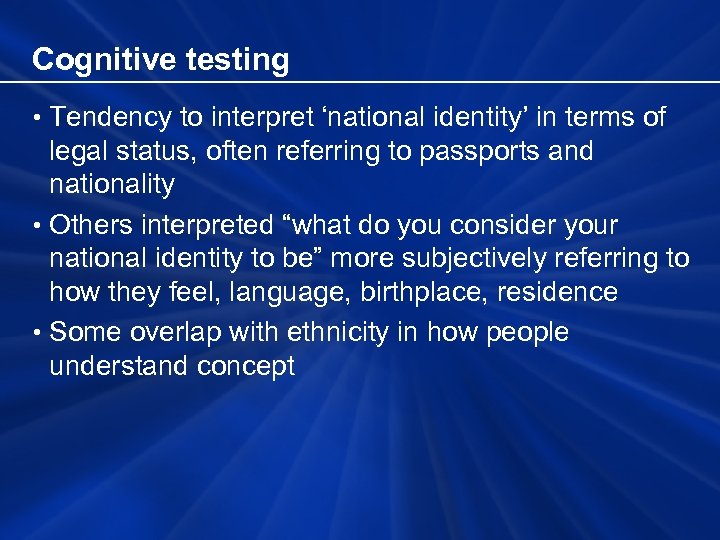 Cognitive testing

• Tendency to interpret ‘national identity’ in terms of legal status, often referring to passports and nationality

• Others interpreted “what do you consider your national identity to be” more subjectively referring to how they feel, language, birthplace, residence

• Some overlap with ethnicity in how people understand concept